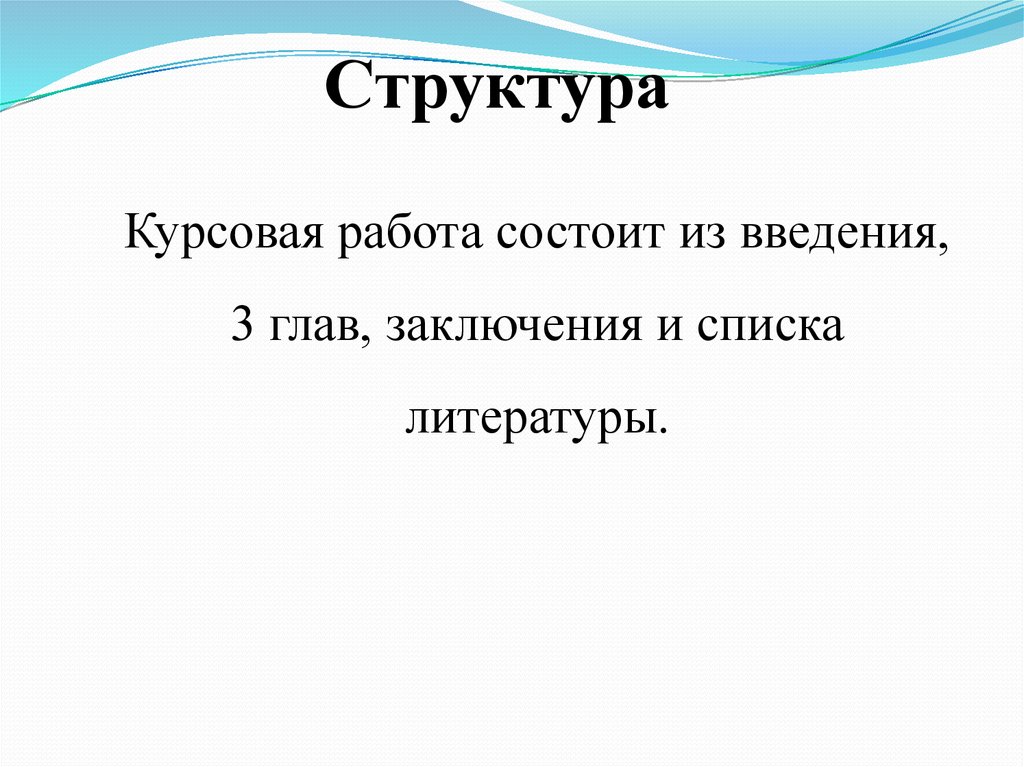 Структура

Курсовая работа состоит из введения, 3 глав, заключения и списка литературы.